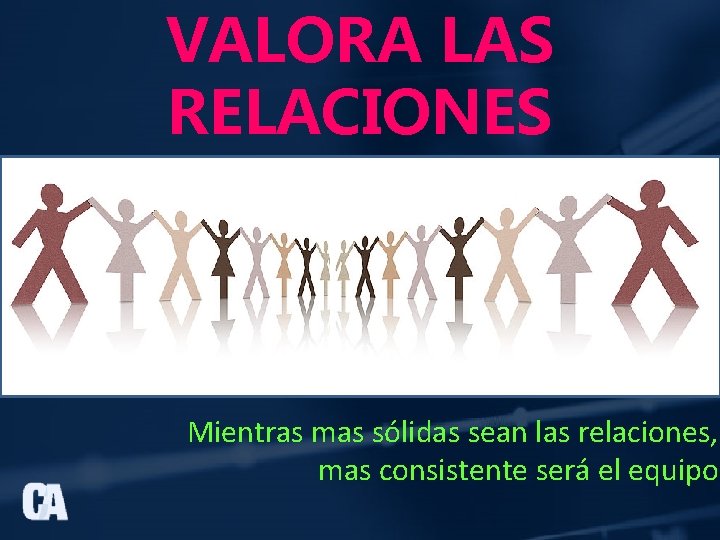 VALORA LAS RELACIONES

Mientras mas sólidas sean las relaciones, mas consistente será el equipo

CA